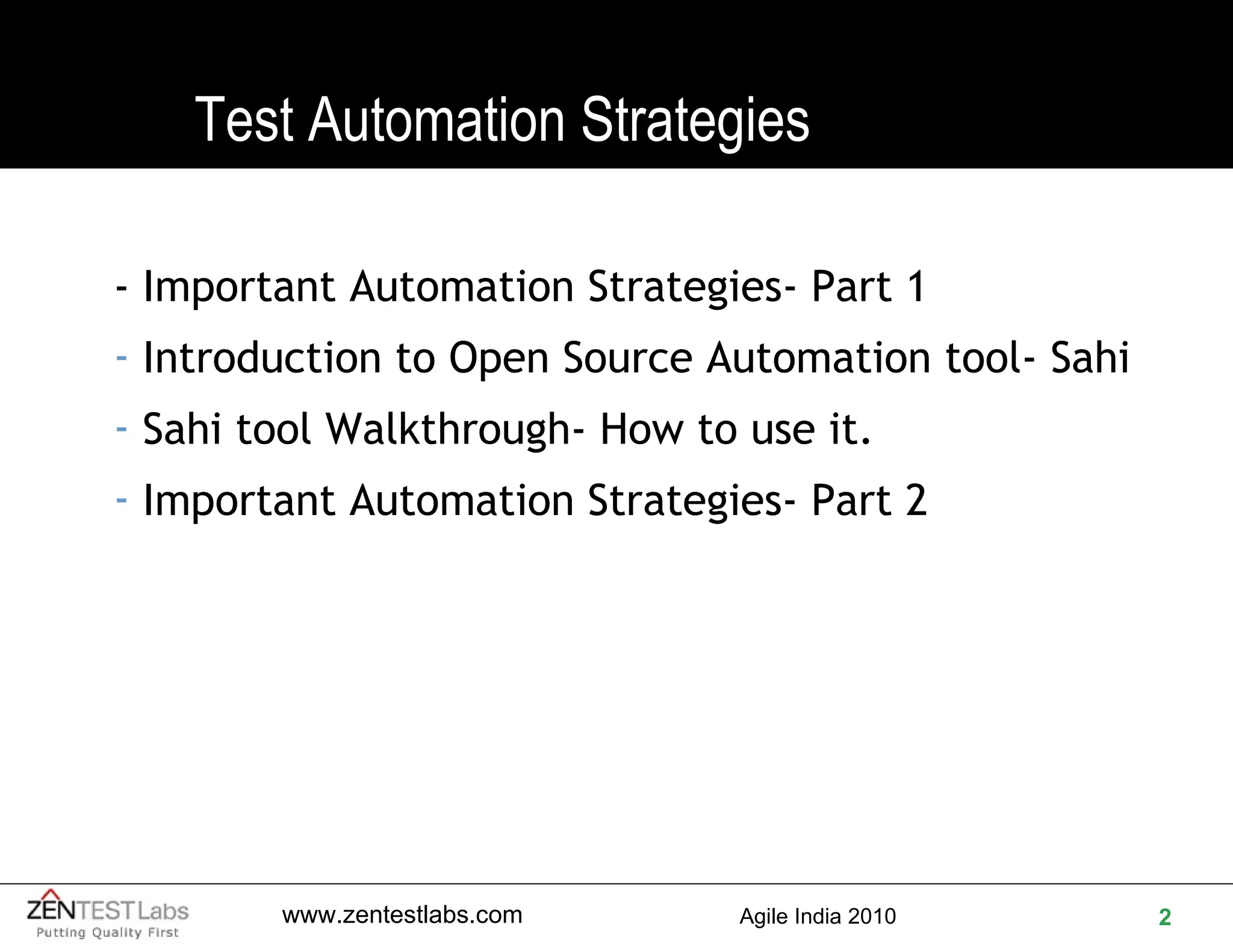 Test Automation Strategies

- Important Automation Strategies- Part 1
- Introduction to Open Source Automation tool- Sahi
- Sahi tool Walkthrough- How to use it.
- Important Automation Strategies- Part 2

ZENTEST Labs
Putting Quality First

www.zentestlabs.com

Agile India 2010

2